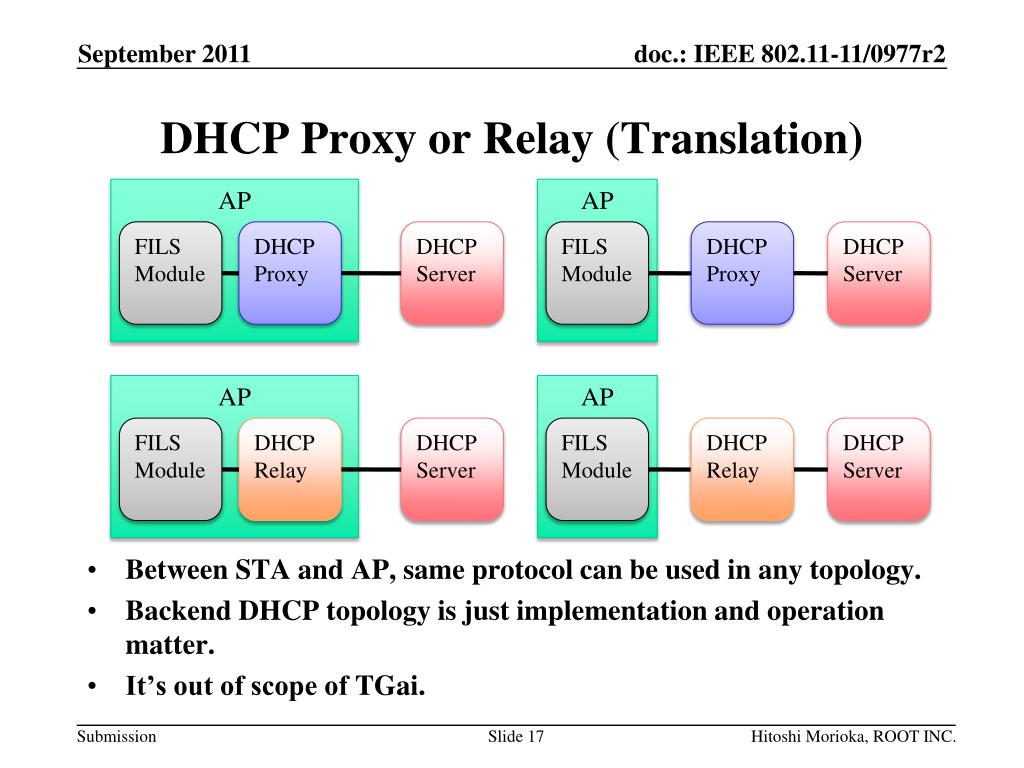 September 2011

doc.: IEEE 802.11-11/0977r2

DHCP Proxy or Relay (Translation)

AP

FILS Module

DHCP Proxy

DHCP Server

AP

FILS Module

DHCP Proxy

DHCP Server

AP

FILS Module

DHCP Relay

DHCP Server

AP

FILS Module

DHCP Relay

DHCP Server

• Between STA and AP, same protocol can be used in any topology.
• Backend DHCP topology is just implementation and operation matter.
• It’s out of scope of TGai.

Submission

Slide 17

Hitoshi Morioka, ROOT INC.